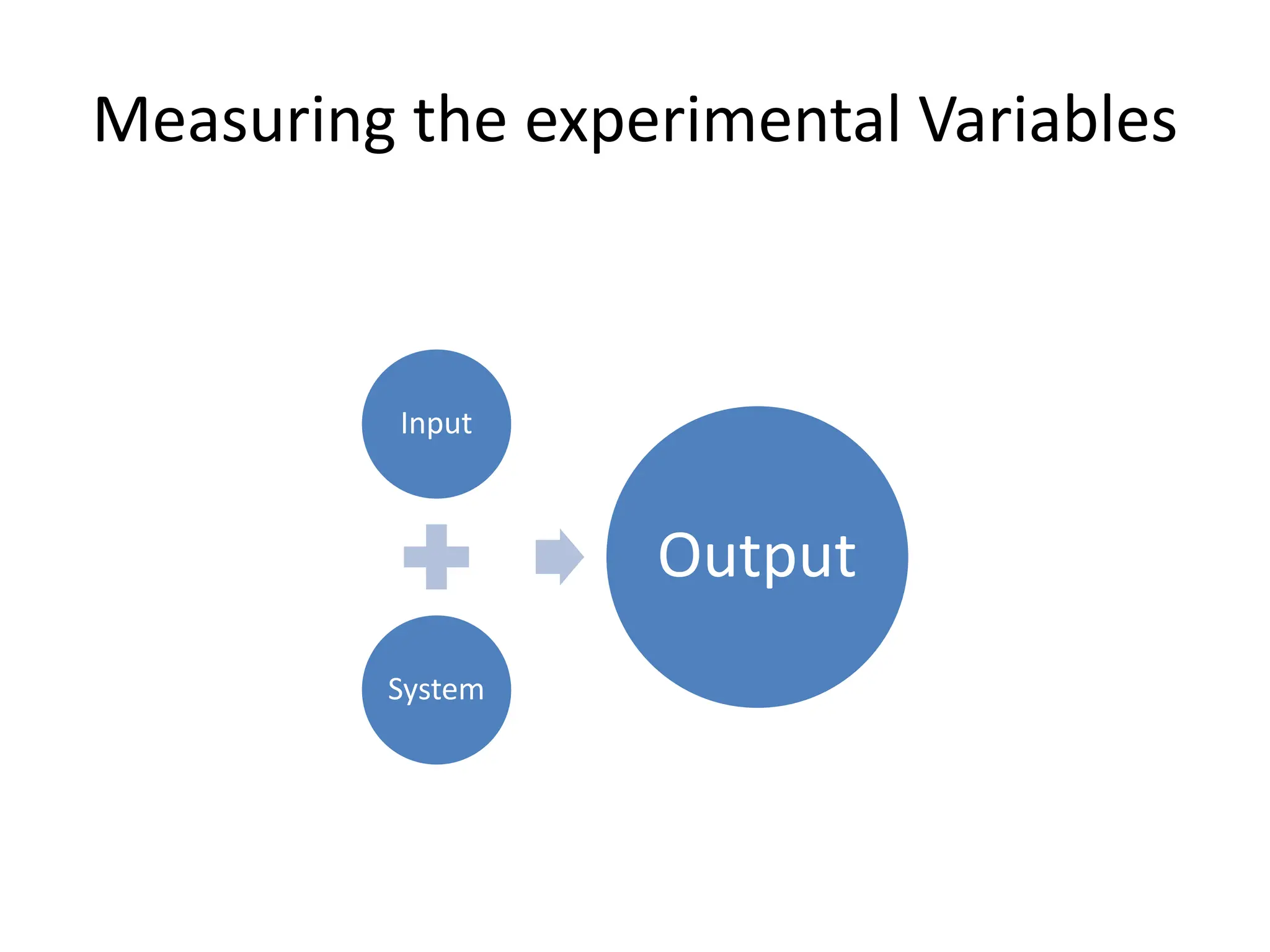 Measuring the experimental Variables

Input

System

Output